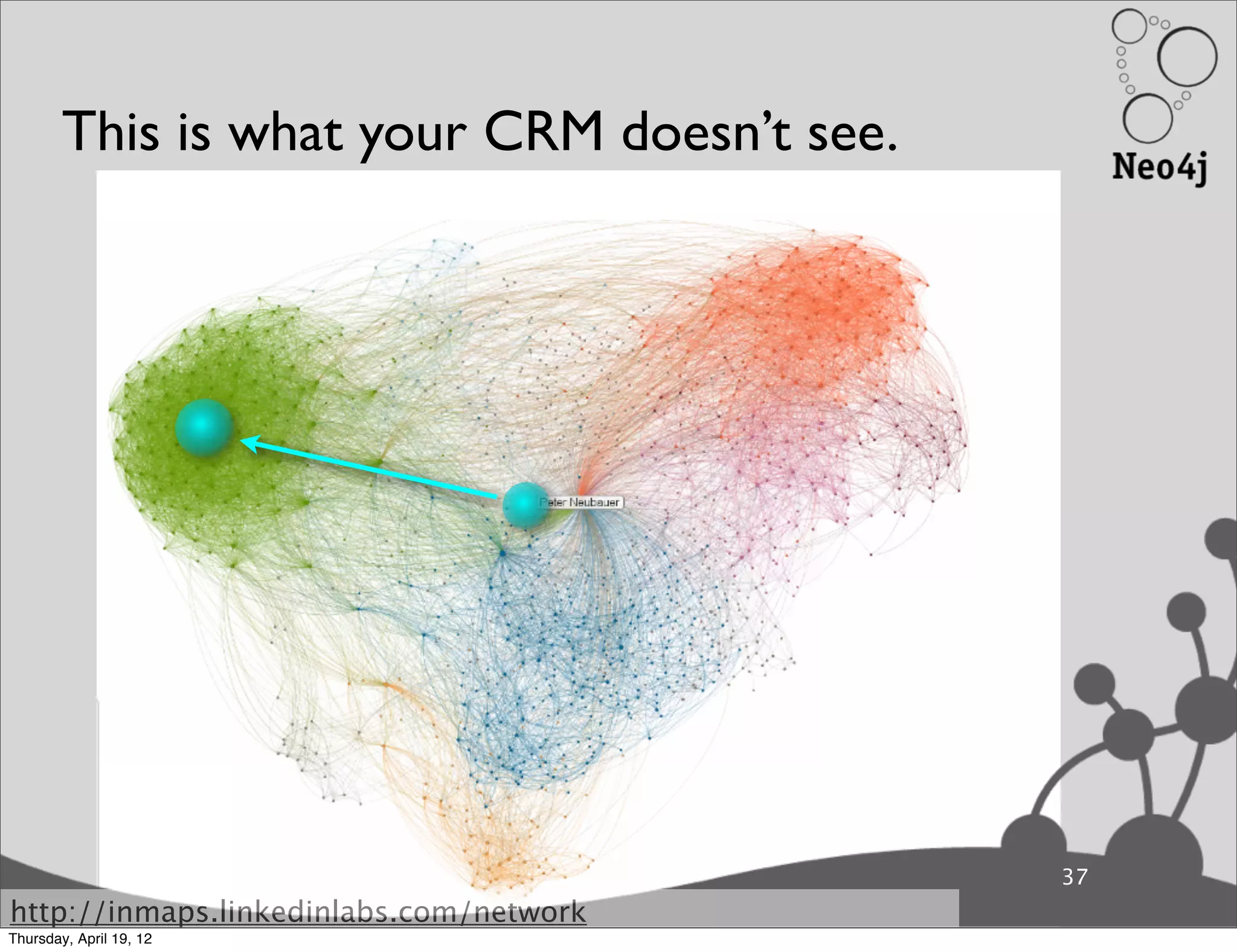 This is what your CRM doesn't see.

Neo4j

Peter Neubauer

37

http://inmaps.linkedinlabs.com/network

Thursday, April 19, 12